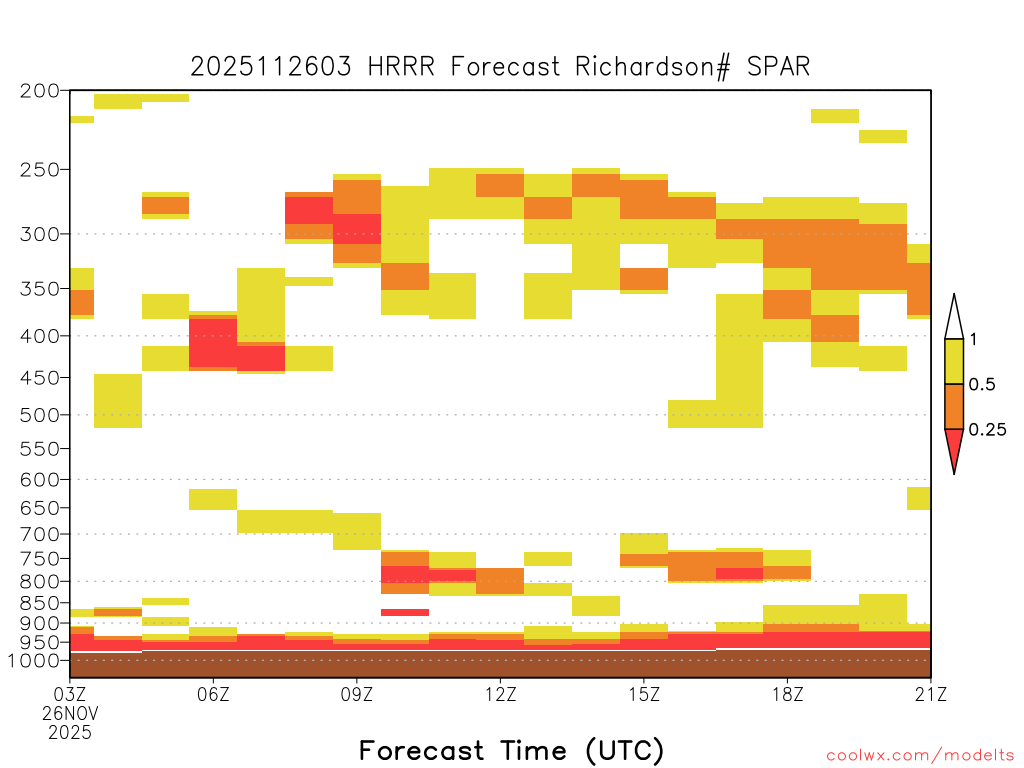 2025112603 HRRR Forecast Richardson# SPAR

200
250
300
350
400
450
500
550
600
650
700
750
800
850
900
950
1000

1
0.5
0.25

03Z
26NOV
2025
06Z
09Z
12Z
15Z
18Z
21Z

Forecast Time (UTC)

coolwx.com/modelts